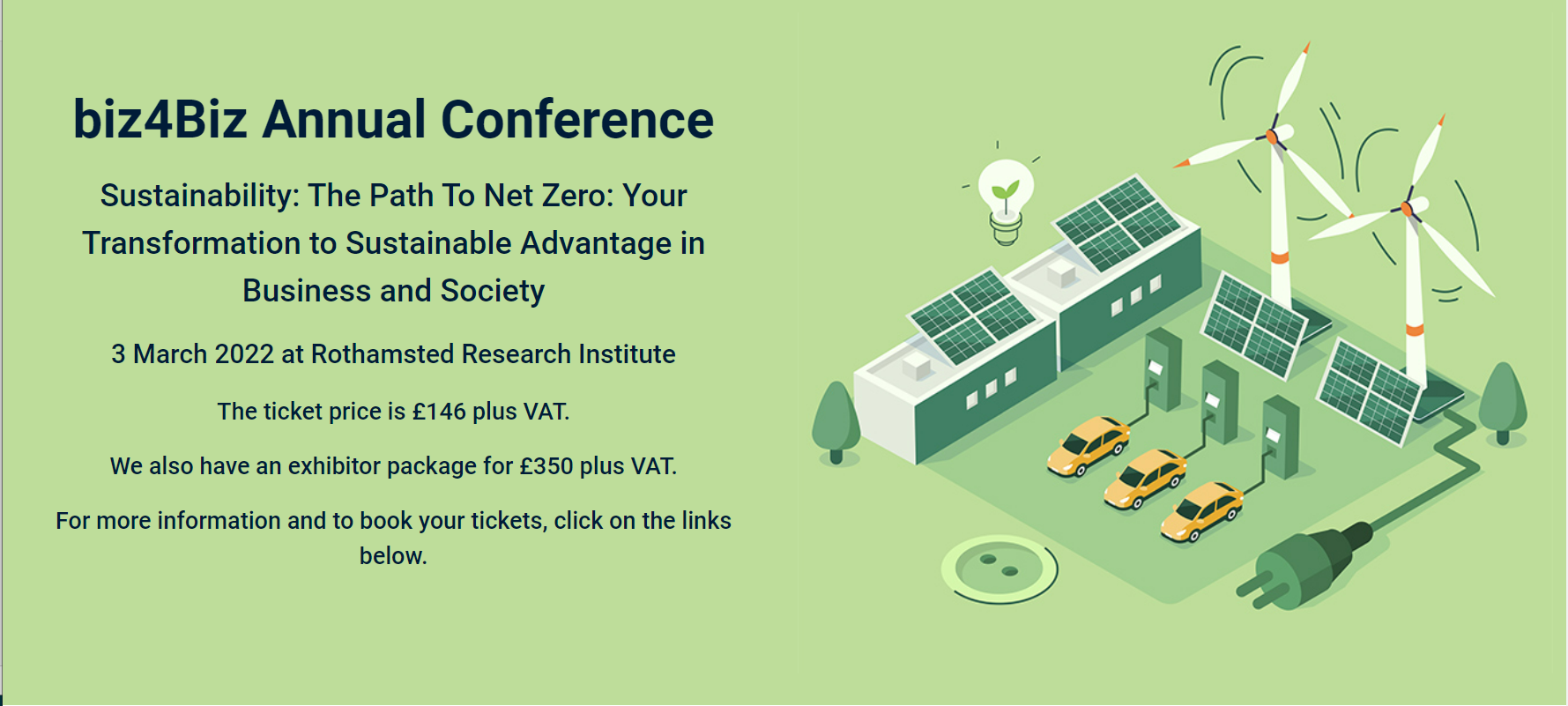 biz4Biz Annual Conference

Sustainability: The Path To Net Zero: Your Transformation to Sustainable Advantage in Business and Society

3 March 2022 at Rothamsted Research Institute

The ticket price is £146 plus VAT.

We also have an exhibitor package for £350 plus VAT.

For more information and to book your tickets, click on the links below.